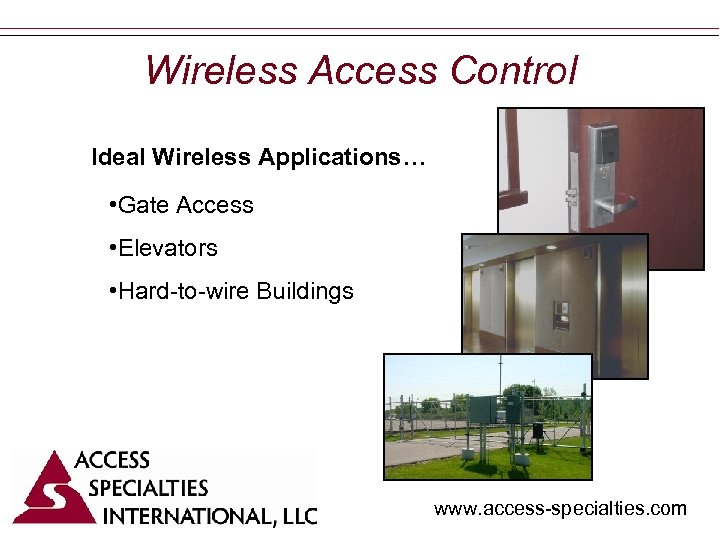 Wireless Access Control

Ideal Wireless Applications…

•Gate Access

•Elevators

•Hard-to-wire Buildings

ACCESS SPECIALTIES INTERNATIONAL, LLC

www.access-specialties.com